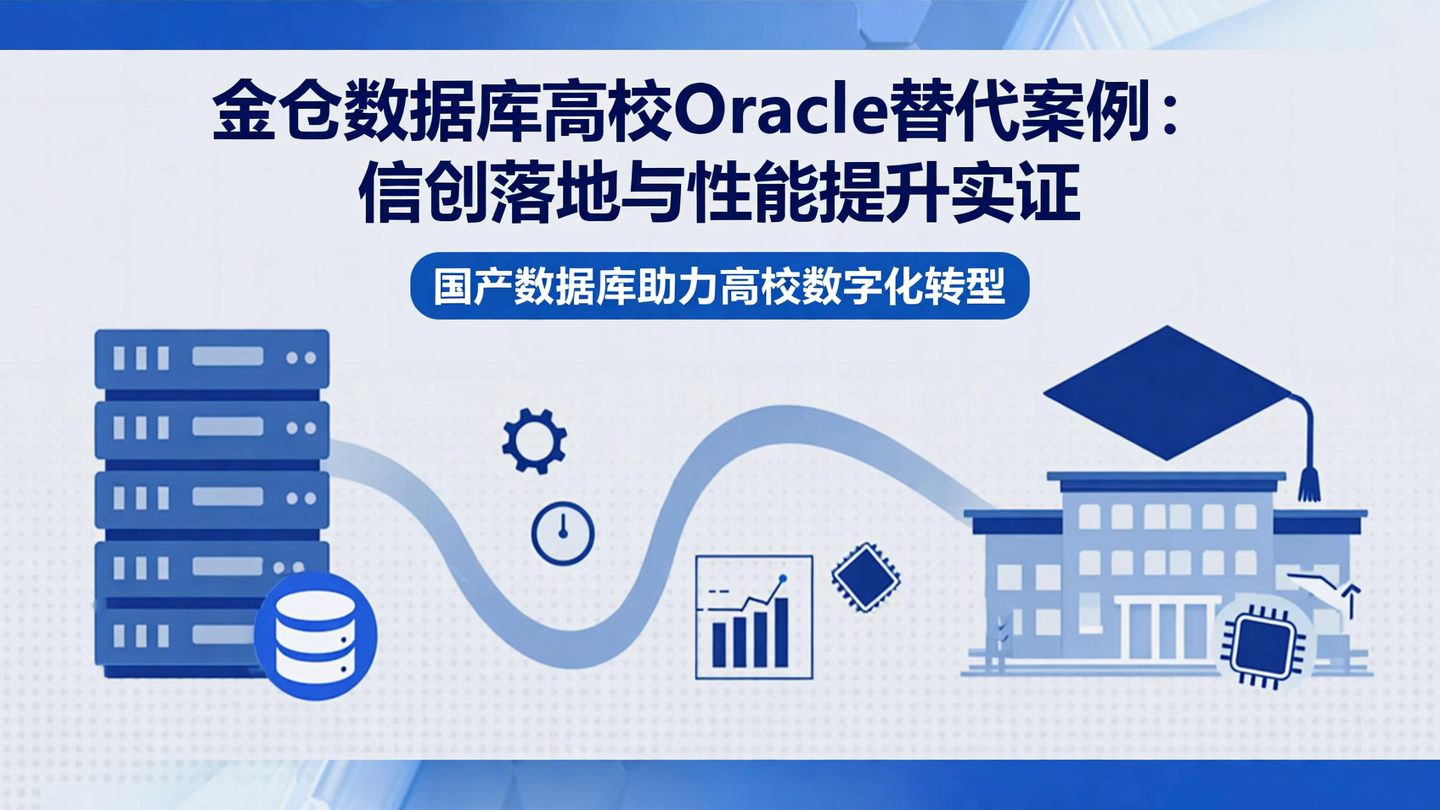 金仓数据库高校Oracle替代案例：信创落地与性能提升实证

国产数据库助力高校数字化转型